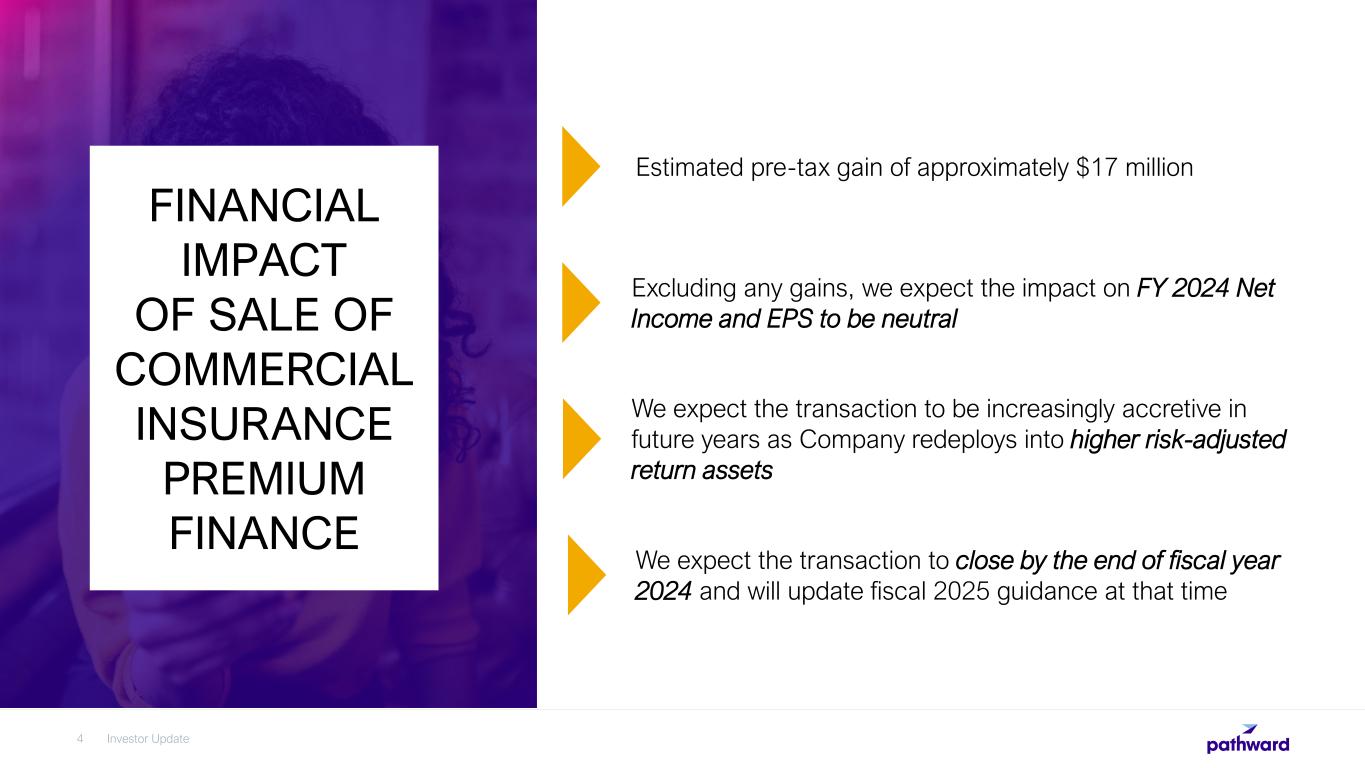 FINANCIAL IMPACT OF SALE OF COMMERCIAL INSURANCE PREMIUM FINANCE

Estimated pre-tax gain of approximately $17 million

Excluding any gains, we expect the impact on FY 2024 Net Income and EPS to be neutral

We expect the transaction to be increasingly accretive in future years as Company redeploys into higher risk-adjusted return assets

We expect the transaction to close by the end of fiscal year 2024 and will update fiscal 2025 guidance at that time

4 Investor Update

pathward